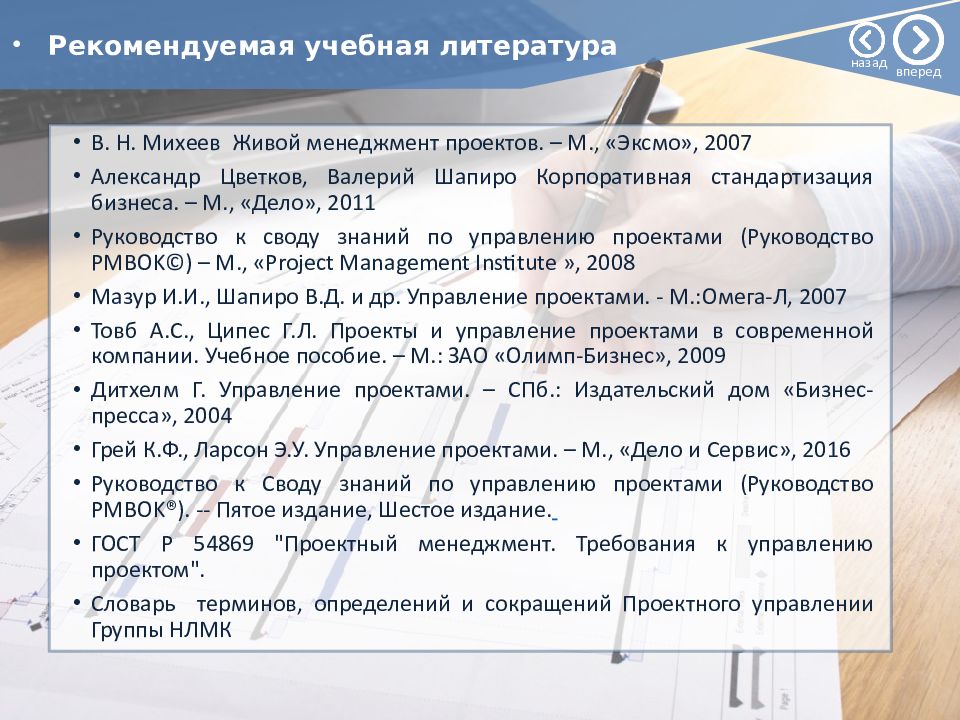 • Рекомендуемая учебная литература

назад вперед

• В. Н. Михеев Живой менеджмент проектов. – М., «Эксмо», 2007
• Александр Цветков, Валерий Шапиро Корпоративная стандартизация бизнеса. – М., «Дело», 2011
• Руководство к своду знаний по управлению проектами (Руководство PMBOK©) – М., «Project Management Institute », 2008
• Мазур И.И., Шапиро В.Д. и др. Управление проектами. - М.:Омега-Л, 2007
• Товб А.С., Ципес Г.Л. Проекты и управление проектами в современной компании. Учебное пособие. – М.: ЗАО «Олимп-Бизнес», 2009
• Дитхелм Г. Управление проектами. – СПб.: Издательский дом «Бизнес-пресса», 2004
• Грей К.Ф., Ларсон Э.У. Управление проектами. – М., «Дело и Сервис», 2016
• Руководство к Своду знаний по управлению проектами (Руководство PMBOK®). -- Пятое издание, Шестое издание.
• ГОСТ Р 54869 "Проектный менеджмент. Требования к управлению проектом".
• Словарь терминов, определений и сокращений Проектного управлении Группы НЛМК